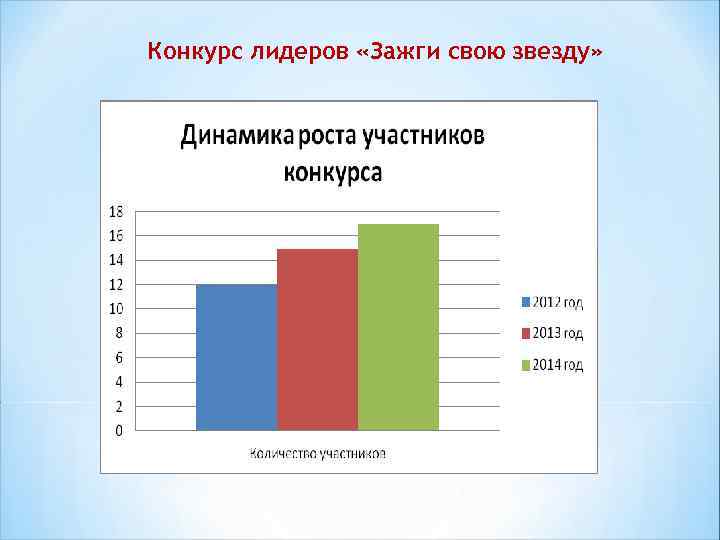 Конкурс лидеров «Зажги свою звезду»

Динамика роста участников конкурса

18
16
14
12
10
8
6
4
2
0

Количество участников

2012 год
2013 год
2014 год